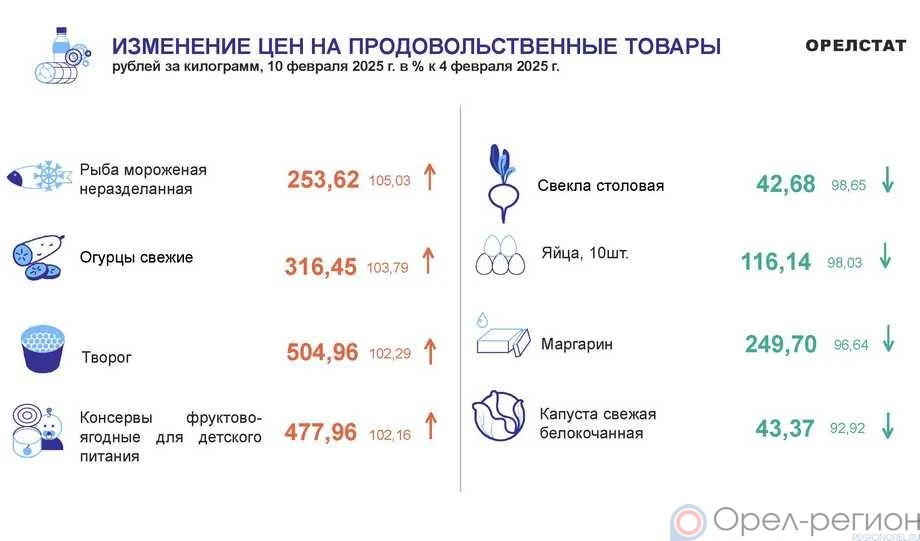 ИЗМЕНЕНИЕ ЦЕН НА ПРОДОВОЛЬСТВЕННЫЕ ТОВАРЫ
рублей за килограмм, 10 февраля 2025 г. в % к 4 февраля 2025 г.

ОРЕЛСТАТ

Рыба мороженая неразделанная 253,62 105,03 ↑

Огурцы свежие 316,45 103,79 ↑

Творог 504,96 102,29 ↑

Консервы фруктово-ягодные для детского питания 477,96 102,16 ↑

Свекла столовая 42,68 98,65 ↓

Яйца, 10шт. 116,14 98,03 ↓

Маргарин 249,70 96,64 ↓

Капуста свежая белокочанная 43,37 92,92 ↓

Орел-регион
REGIONOREL.RU